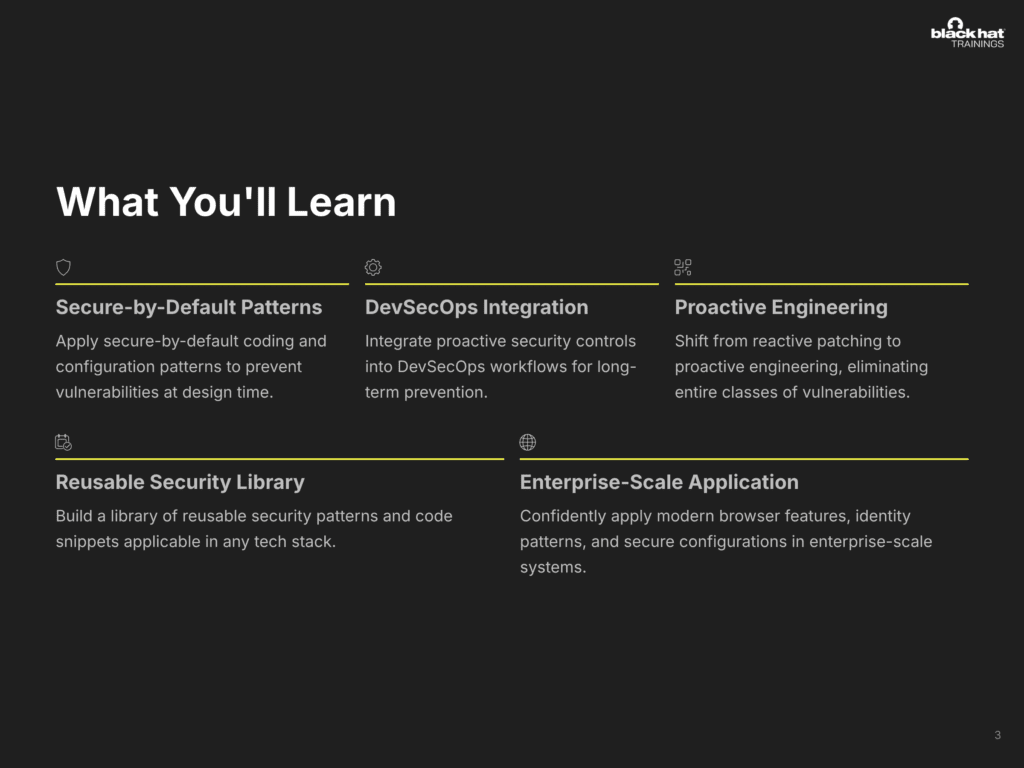 black hat
TRAININGS

What You'll Learn

Secure-by-Default Patterns

Apply secure-by-default coding and configuration patterns to prevent vulnerabilities at design time.

DevSecOps Integration

Integrate proactive security controls into DevSecOps workflows for long-term prevention.

Proactive Engineering

Shift from reactive patching to proactive engineering, eliminating entire classes of vulnerabilities.

Reusable Security Library

Build a library of reusable security patterns and code snippets applicable in any tech stack.

Enterprise-Scale Application

Confidently apply modern browser features, identity patterns, and secure configurations in enterprise-scale systems.

3